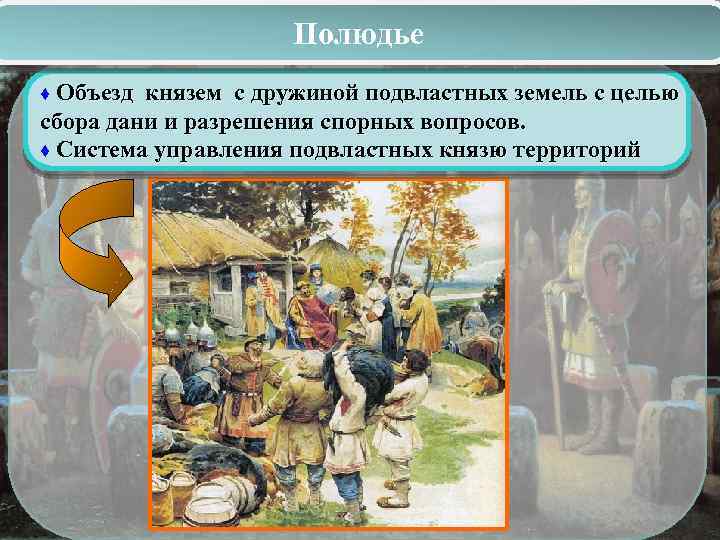 Полюдье

♦ Объезд князем с дружиной подвластных земель с целью сбора дани и разрешения спорных вопросов.
♦ Система управления подвластных князю территорий